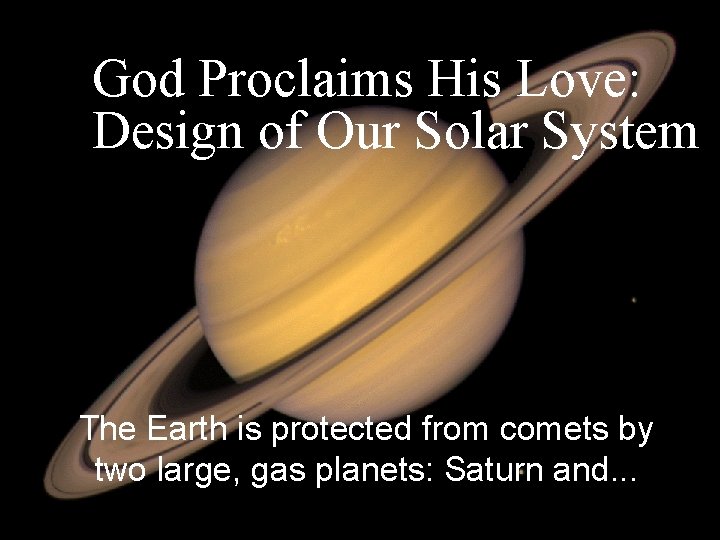 God Proclaims His Love:
Design of Our Solar System

The Earth is protected from comets by two large, gas planets: Saturn and...